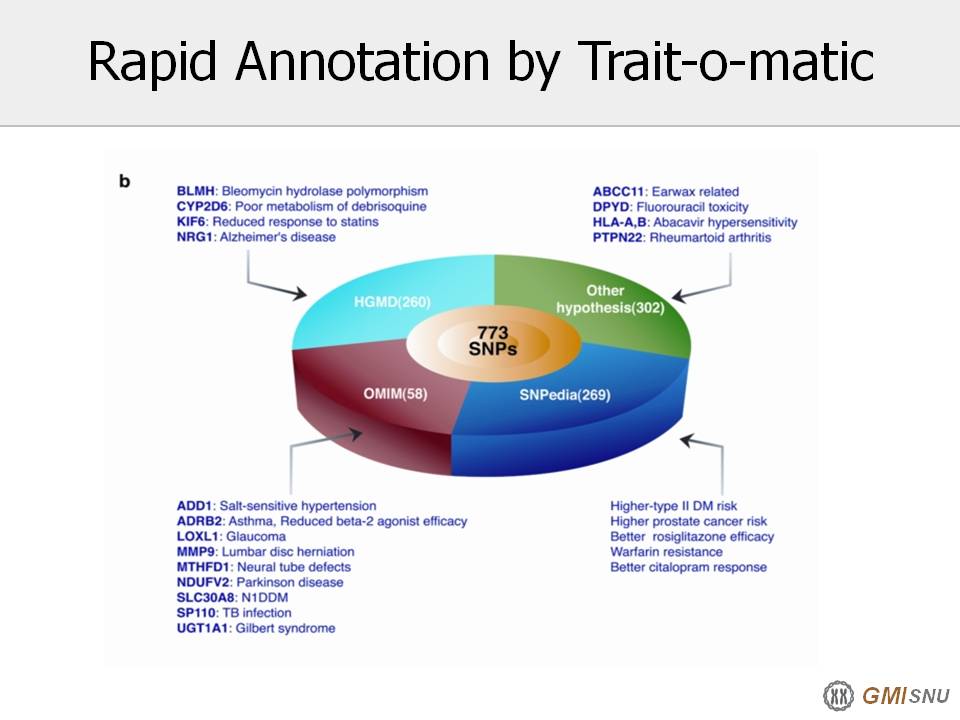 Rapid Annotation by Trait-o-matic

b

BLMH: Bleomycin hydrolase polymorphism
CYP2D6: Poor metabolism of debrisoquine
KIF6: Reduced response to statins
NRG1: Alzheimer's disease

ABCC11: Earwax related
DPYD: Fluorouracil toxicity
HLA-A,B: Abacavir hypersensitivity
PTPN22: Rheumartoid arthritis

HGMD(260)

Other hypothesis(302)

773 SNPs

OMIM(58)

SNPedia(269)

ADD1: Salt-sensitive hypertension
ADRB2: Asthma, Reduced beta-2 agonist efficacy
LOXL1: Glaucoma
MMP9: Lumbar disc herniation
MTHFD1: Neural tube defects
NDUFV2: Parkinson disease
SLC30A8: N1DDM
SP110: TB infection
UGT1A1: Gilbert syndrome

Higher-type II DM risk
Higher prostate cancer risk
Better rosiglitazone efficacy
Warfarin resistance
Better citalopram response

GMI SNU